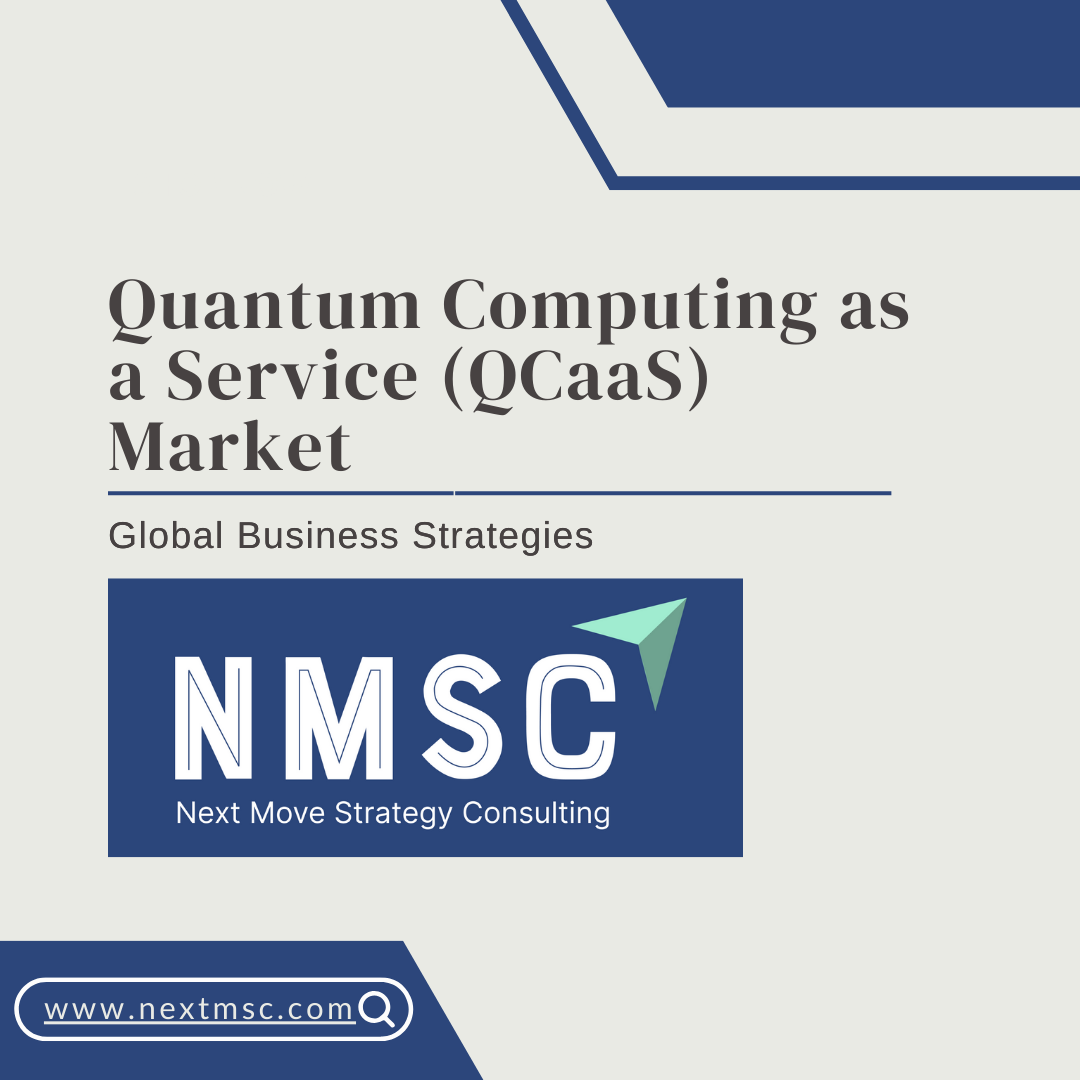 Quantum Computing as a Service (QCaaS) Market

Global Business Strategies

NMSC
Next Move Strategy Consulting

www.nextmsc.com